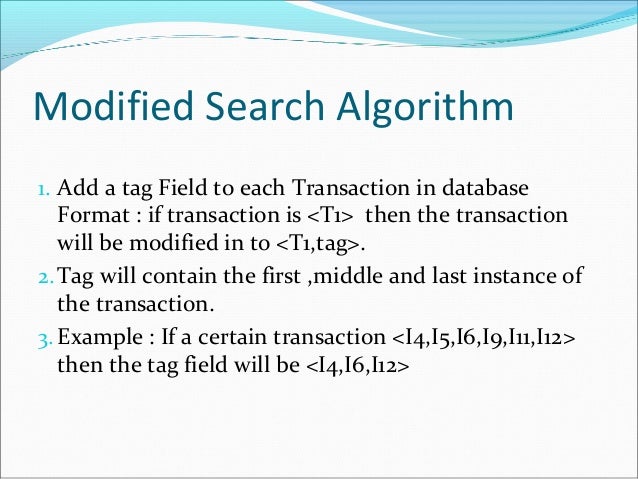 Modified Search Algorithm

1. Add a tag Field to each Transaction in database Format : if transaction is <T1> then the transaction will be modified in to <T1,tag>.
2. Tag will contain the first ,middle and last instance of the transaction.
3. Example : If a certain transaction <I4,I5,I6,I9,I11,I12> then the tag field will be <I4,I6,I12>